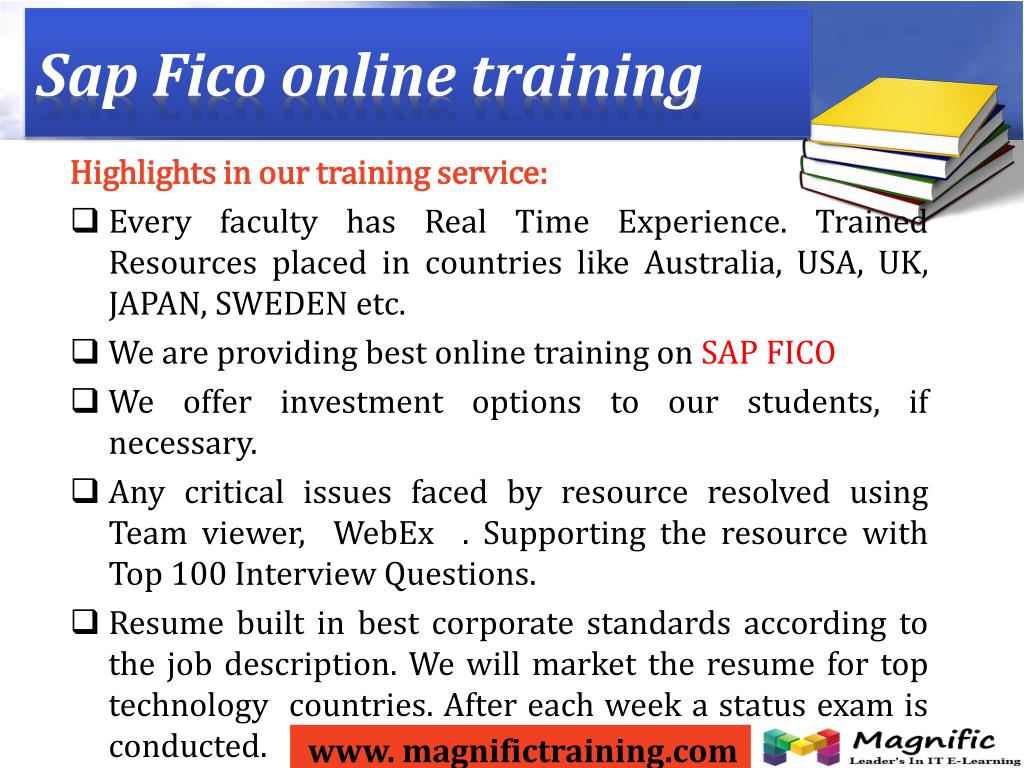 Sap Fico online training

Highlights in our training service:

❑ Every faculty has Real Time Experience. Trained Resources placed in countries like Australia, USA, UK, JAPAN, SWEDEN etc.

❑ We are providing best online training on SAP FICO

❑ We offer investment options to our students, if necessary.

❑ Any critical issues faced by resource resolved using Team viewer, WebEx . Supporting the resource with Top 100 Interview Questions.

❑ Resume built in best corporate standards according to the job description. We will market the resume for top technology countries. After each week a status exam is conducted.

www. magnifictraining.com

Magnific
Leader's In IT E-Learning